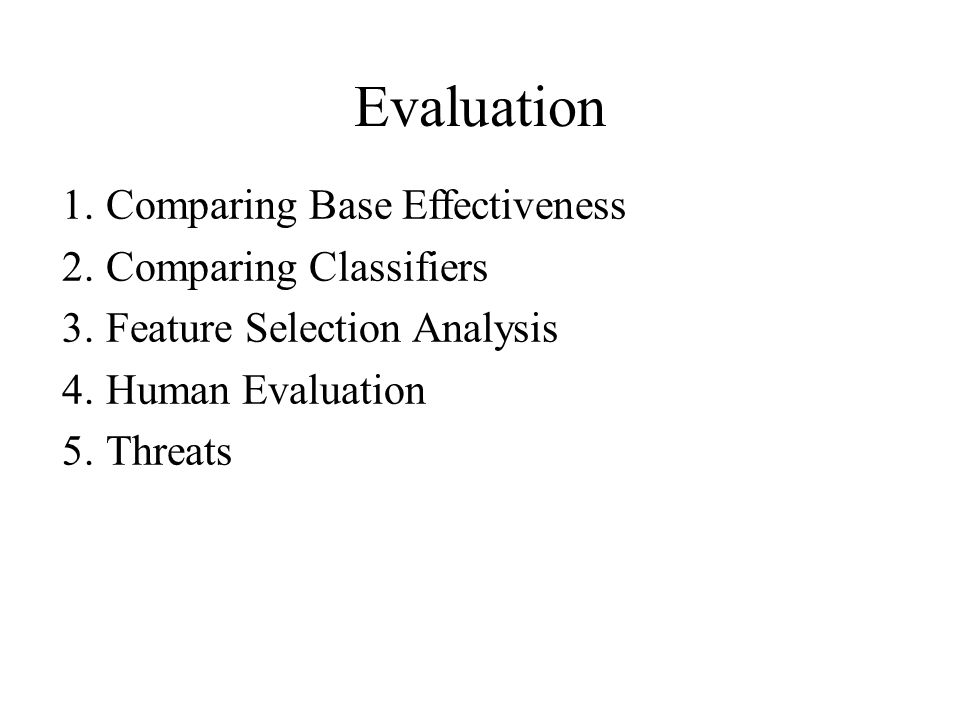 Evaluation

1. Comparing Base Effectiveness
2. Comparing Classifiers
3. Feature Selection Analysis
4. Human Evaluation
5. Threats